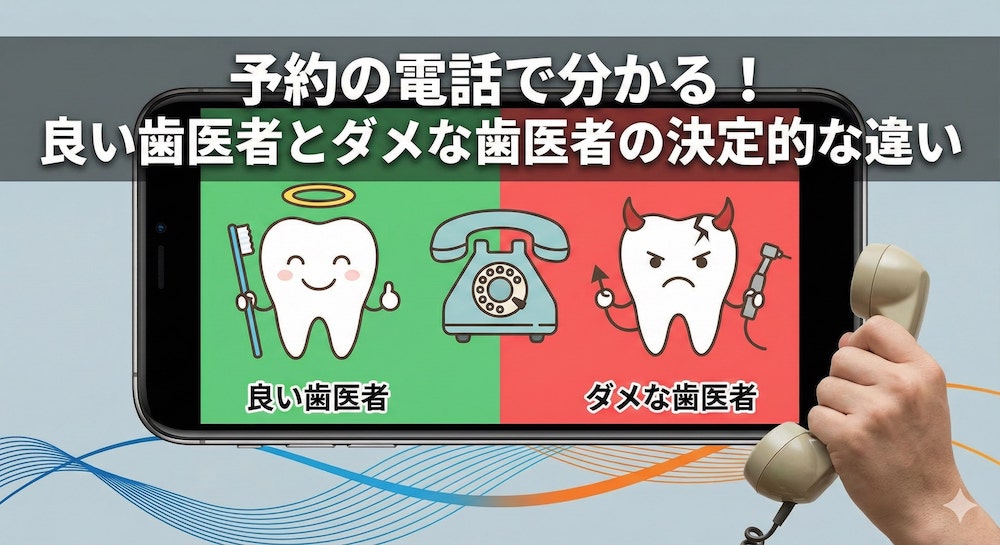 予約の電話で分かる！
良い歯医者とダメな歯医者の決定的な違い

良い歯医者

ダメな歯医者